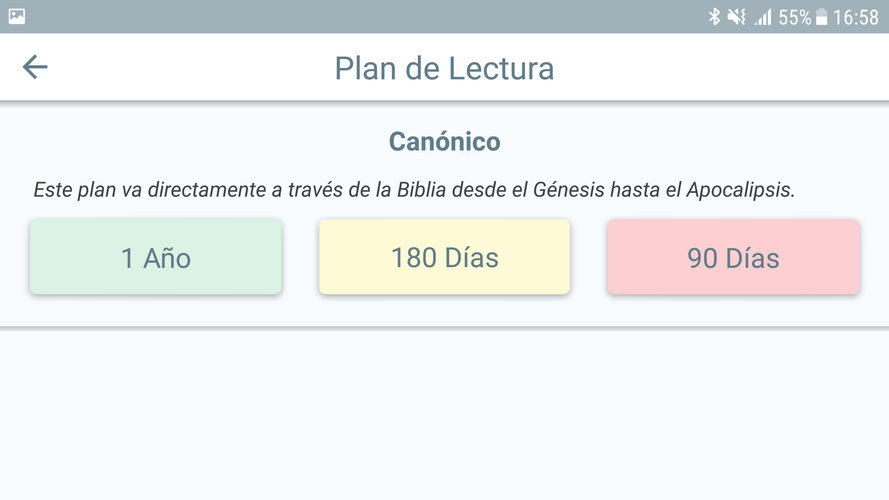 55% 16:58

Plan de Lectura

Canónico

Este plan va directamente a través de la Biblia desde el Génesis hasta el Apocalipsis.

1 Año

180 Días

90 Días